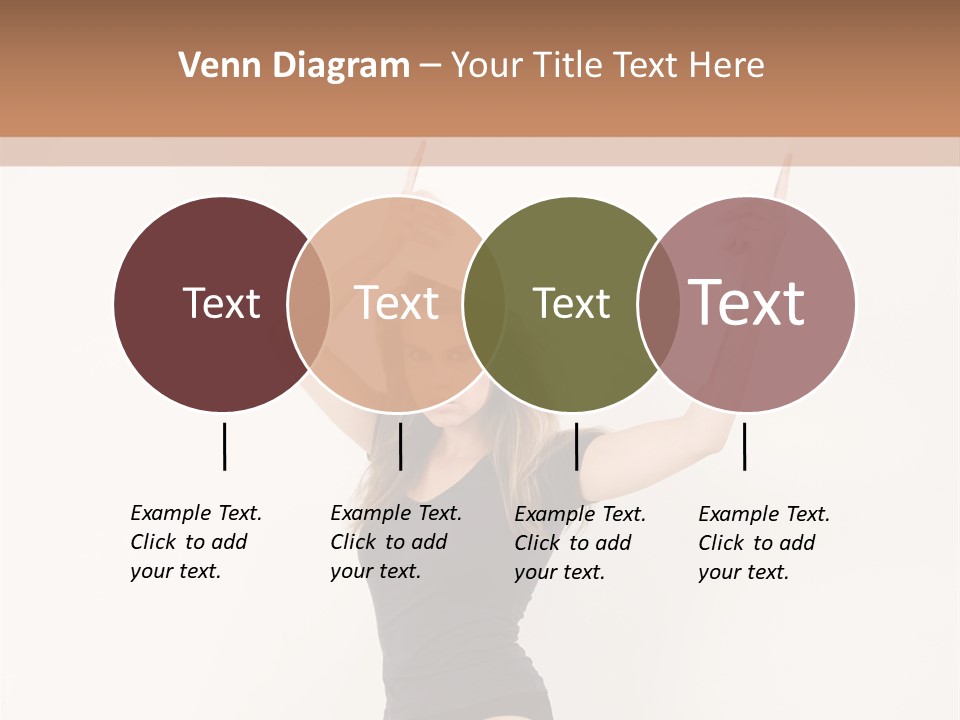 Venn Diagram – Your Title Text Here

Text

Text

Text

Text

Example Text. Click to add your text.

Example Text. Click to add your text.

Example Text. Click to add your text.

Example Text. Click to add your text.